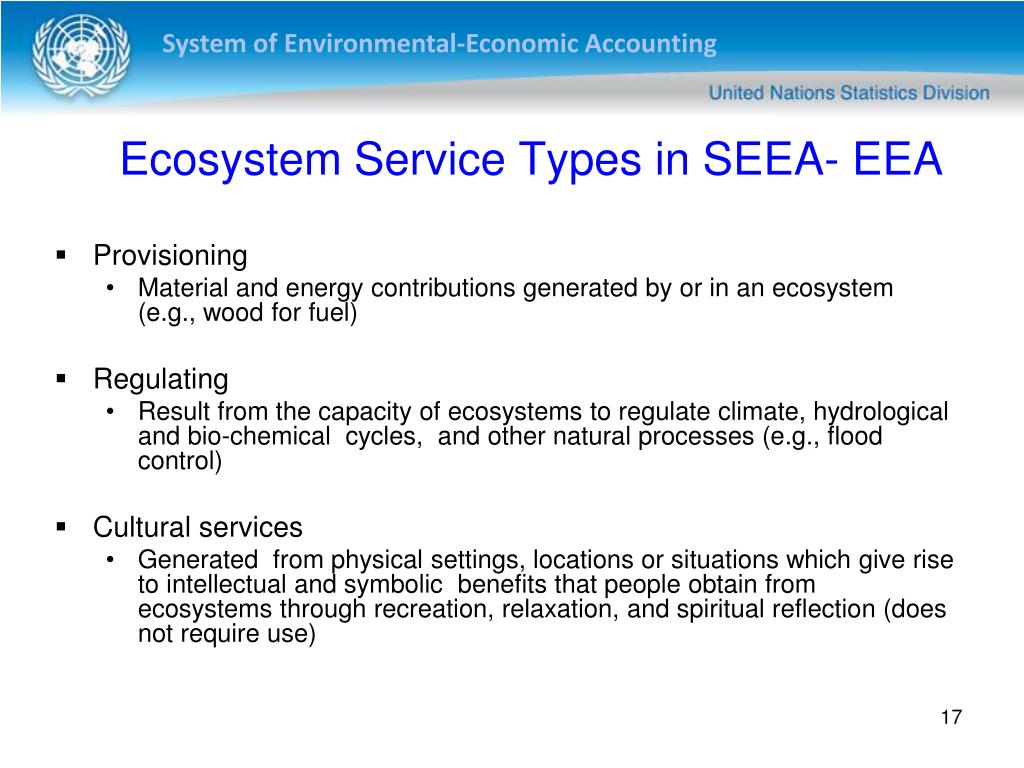 System of Environmental-Economic Accounting

United Nations Statistics Division

Ecosystem Service Types in SEEA- EEA

▪ Provisioning
• Material and energy contributions generated by or in an ecosystem (e.g., wood for fuel)

▪ Regulating
• Result from the capacity of ecosystems to regulate climate, hydrological and bio-chemical cycles, and other natural processes (e.g., flood control)

▪ Cultural services
• Generated from physical settings, locations or situations which give rise to intellectual and symbolic benefits that people obtain from ecosystems through recreation, relaxation, and spiritual reflection (does not require use)

17